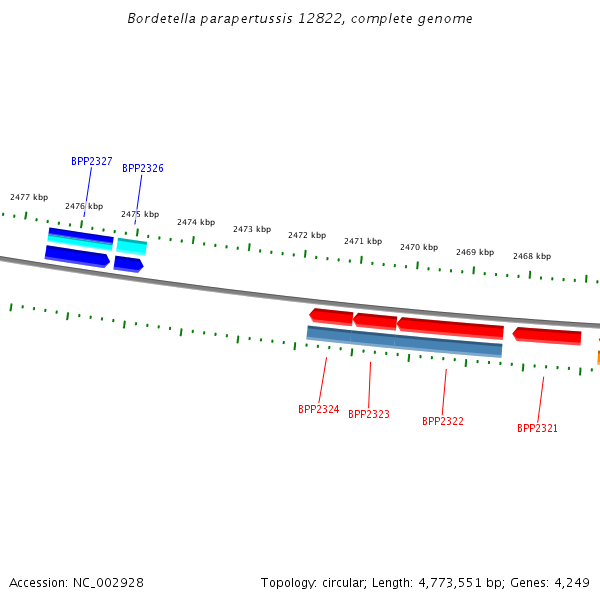 Bordetella parapertussis 12822, complete genome

BPP2327
BPP2326

2477 kbp
2476 kbp
2475 kbp
2474 kbp
2473 kbp
2472 kbp
2471 kbp
2470 kbp
2469 kbp
2468 kbp

BPP2324
BPP2323
BPP2322
BPP2321

Accession: NC_002928

Topology: circular; Length: 4,773,551 bp; Genes: 4,249